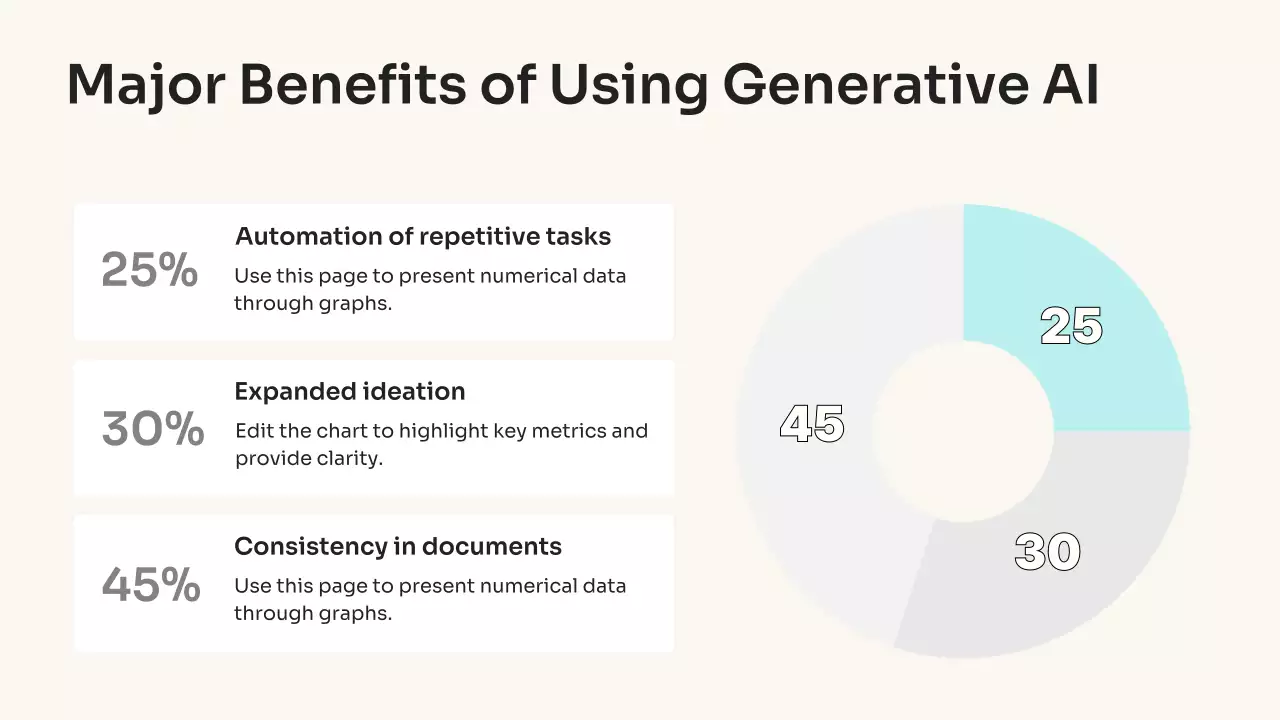 Major Benefits of Using Generative AI

25%
Automation of repetitive tasks
Use this page to present numerical data through graphs.

30%
Expanded ideation
Edit the chart to highlight key metrics and provide clarity.

45%
Consistency in documents
Use this page to present numerical data through graphs.

25
45
30